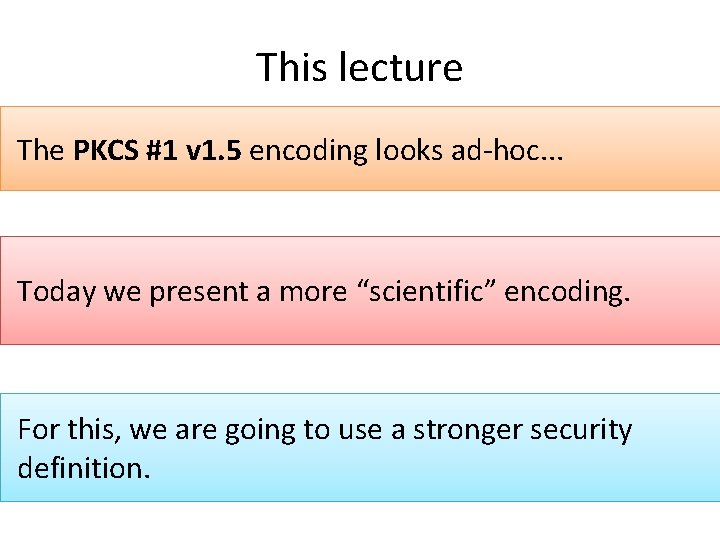 This lecture

The PKCS #1 v1.5 encoding looks ad-hoc...

Today we present a more “scientific” encoding.

For this, we are going to use a stronger security definition.